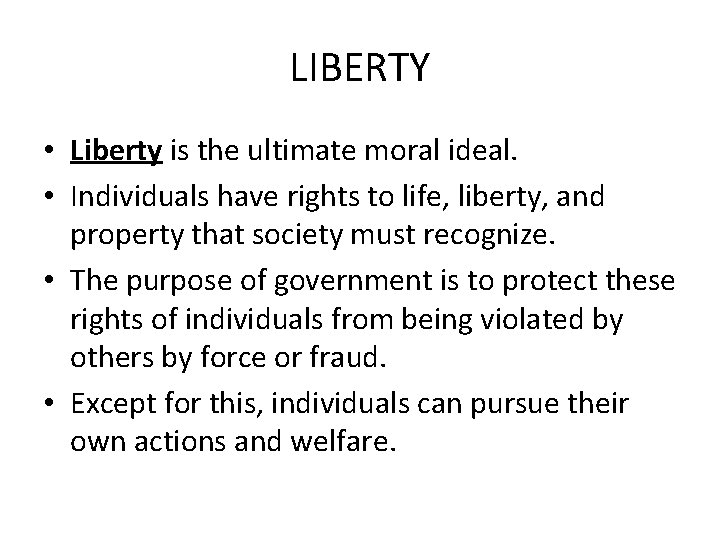 LIBERTY

• Liberty is the ultimate moral ideal.
• Individuals have rights to life, liberty, and property that society must recognize.
• The purpose of government is to protect these rights of individuals from being violated by others by force or fraud.
• Except for this, individuals can pursue their own actions and welfare.